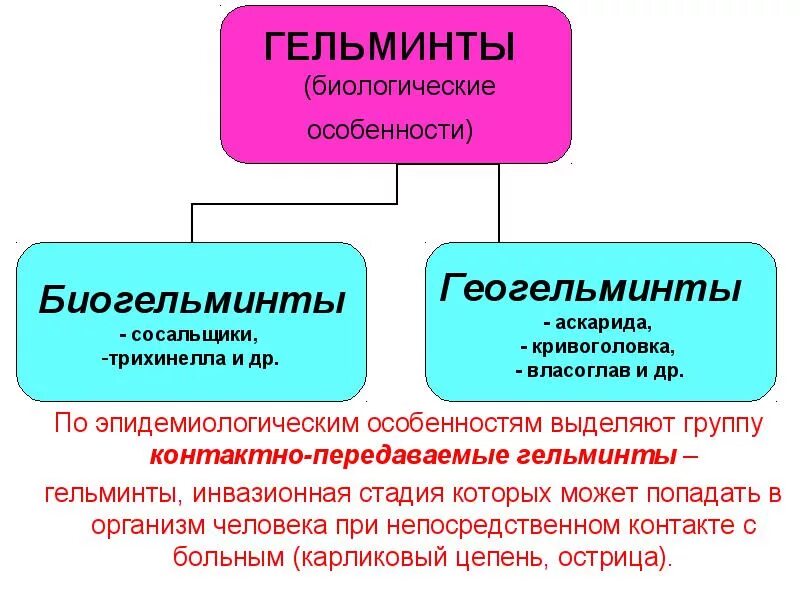 ГЕЛЬМИНТЫ
(биологические особенности)

Биогельминты
- сосальщики,
-трихинелла и др.

Геогельминты
- аскарида,
- кривоголовка,
- власоглав и др.

По эпидемиологическим особенностям выделяют группу контактно-передаваемые гельминты – гельминты, инвазионная стадия которых может попадать в организм человека при непосредственном контакте с больным (карликовый цепень, острица).